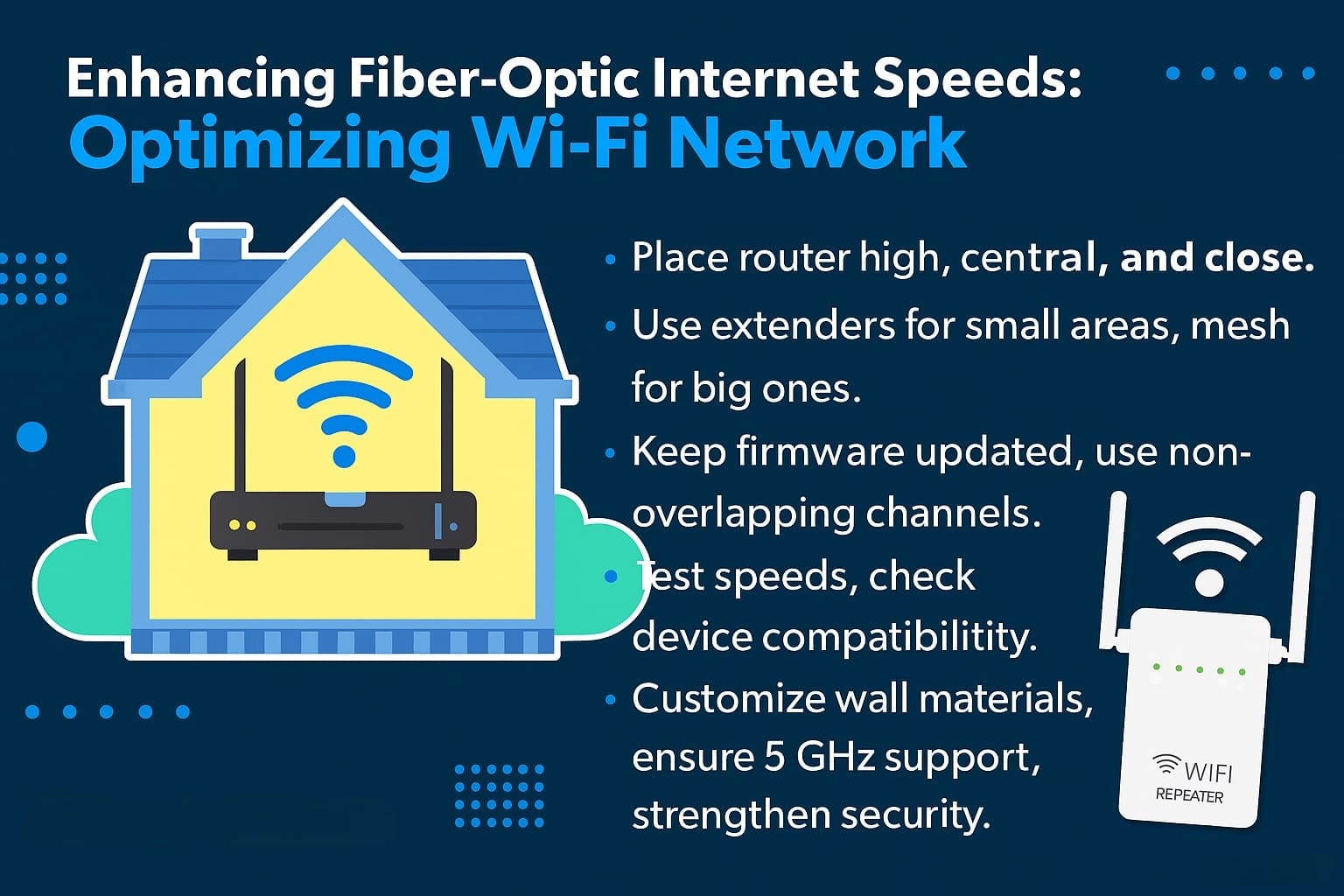 Enhancing Fiber-Optic Internet Speeds:
Optimizing Wi-Fi Network

• Place router high, central, and close.
• Use extenders for small areas, mesh for big ones.
• Keep firmware updated, use non-overlapping channels.
• Test speeds, check device compatibilitity.
• Customize wall materials, ensure 5 GHz support, strengthen security.

WIFI
REPEATER